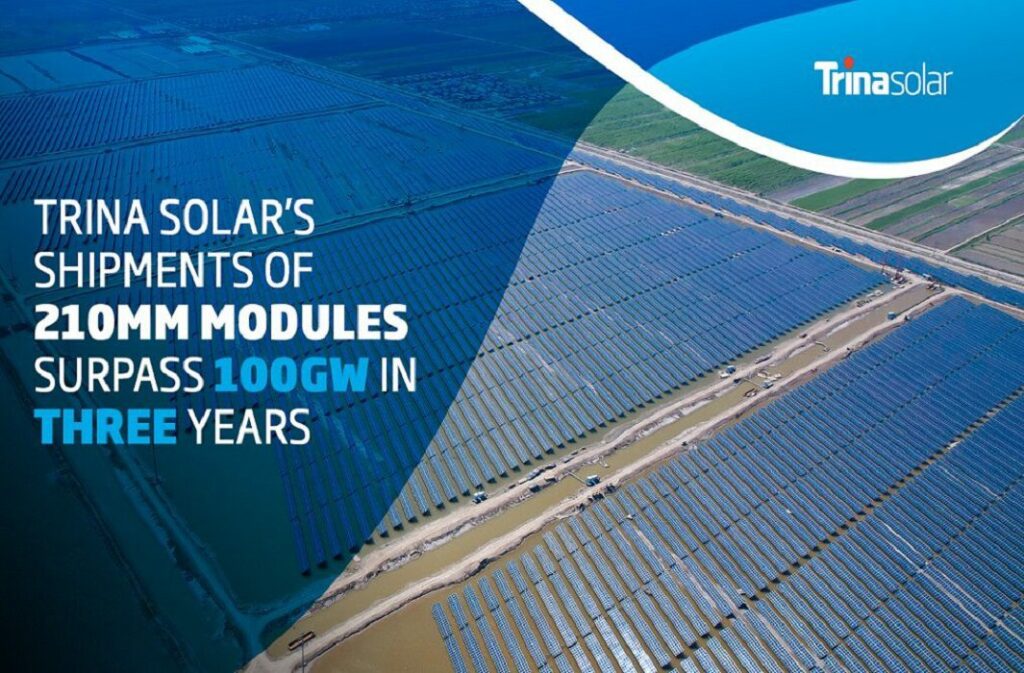 Trinasolar

TRINA SOLAR'S SHIPMENTS OF 210MM MODULES SURPASS 100GW IN THREE YEARS